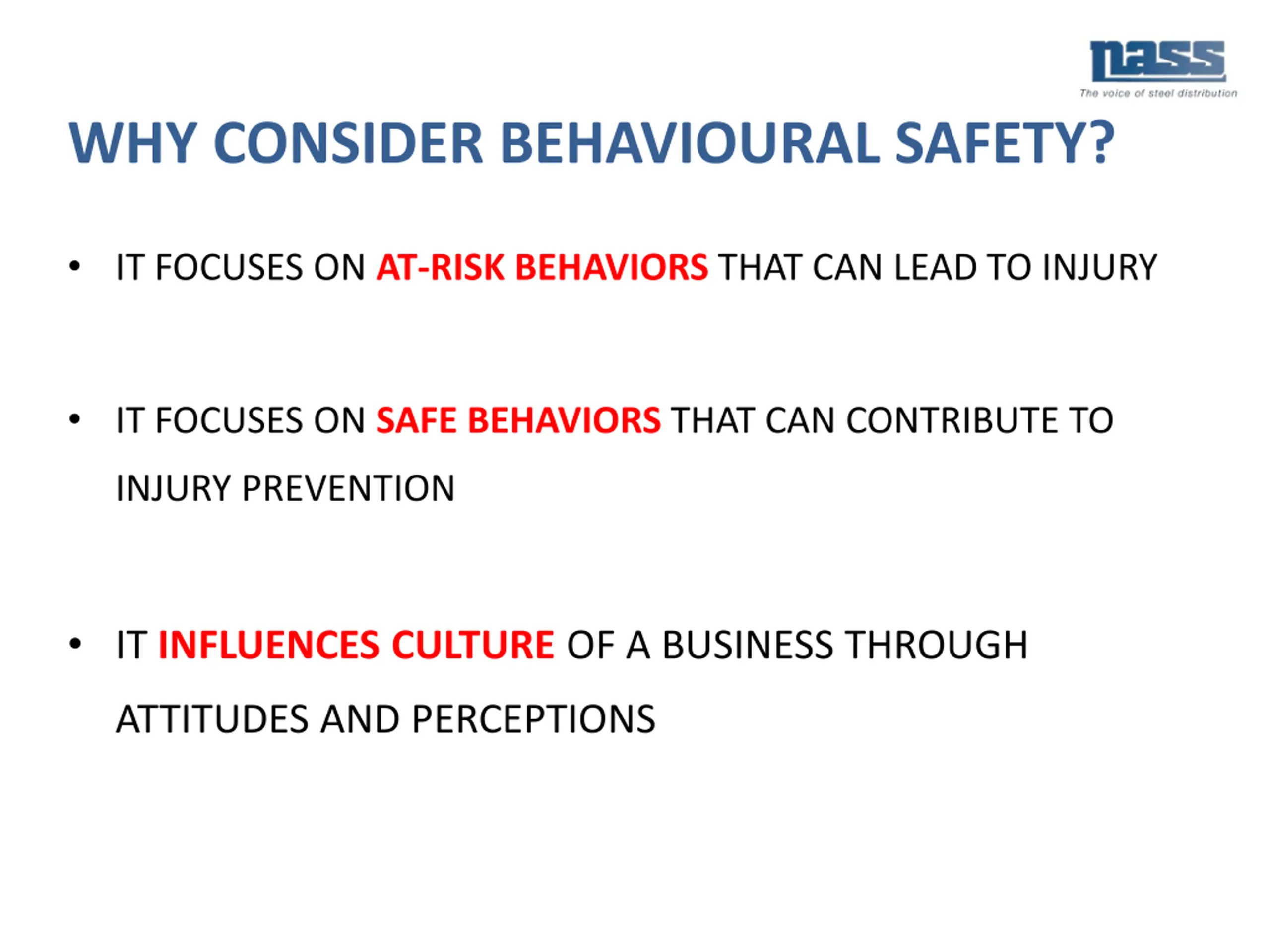 nass
The voice of steel distribution

WHY CONSIDER BEHAVIOURAL SAFETY?

• IT FOCUSES ON AT-RISK BEHAVIORS THAT CAN LEAD TO INJURY

• IT FOCUSES ON SAFE BEHAVIORS THAT CAN CONTRIBUTE TO INJURY PREVENTION

• IT INFLUENCES CULTURE OF A BUSINESS THROUGH ATTITUDES AND PERCEPTIONS